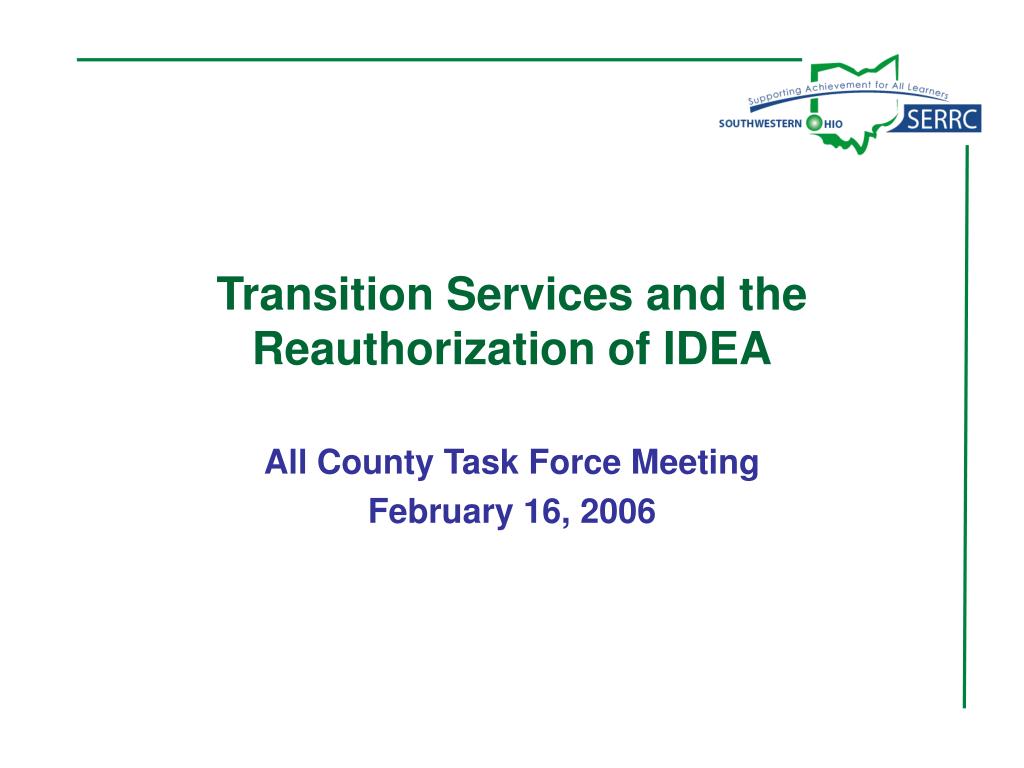 Supporting Achievement for All Learners
SOUTHWESTERN OHIO SERRC

Transition Services and the Reauthorization of IDEA

All County Task Force Meeting
February 16, 2006